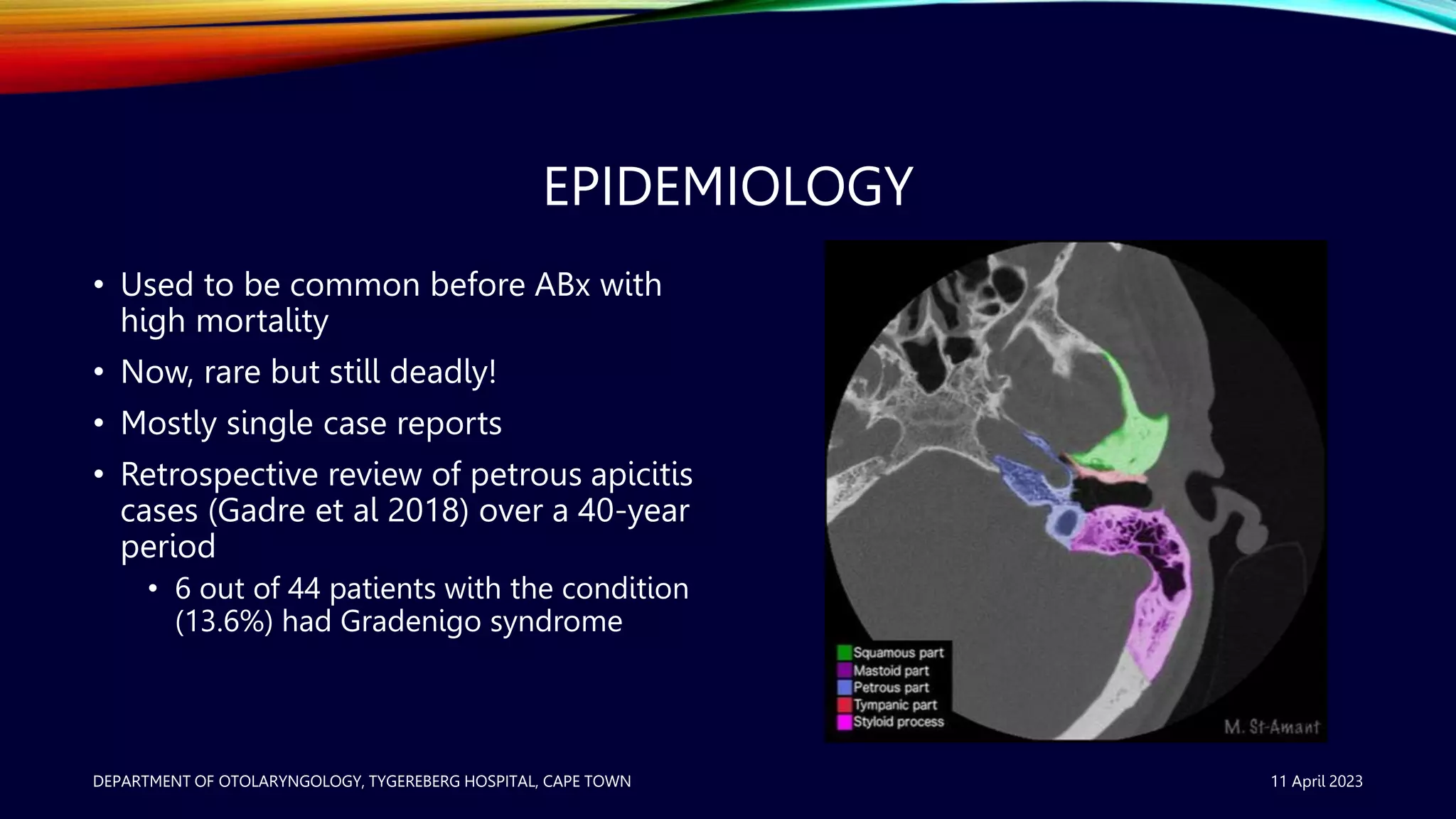 EPIDEMIOLOGY

• Used to be common before ABx with high mortality

• Now, rare but still deadly!

• Mostly single case reports

• Retrospective review of petrous apicitis cases (Gadre et al 2018) over a 40-year period

• 6 out of 44 patients with the condition (13.6%) had Gradenigo syndrome

Squamous part
Mastoid part
Petrous part
Tympanic part
Styloid process

M. St-Amant

DEPARTMENT OF OTOLARYNGOLOGY, TYGEREBERG HOSPITAL, CAPE TOWN

11 April 2023